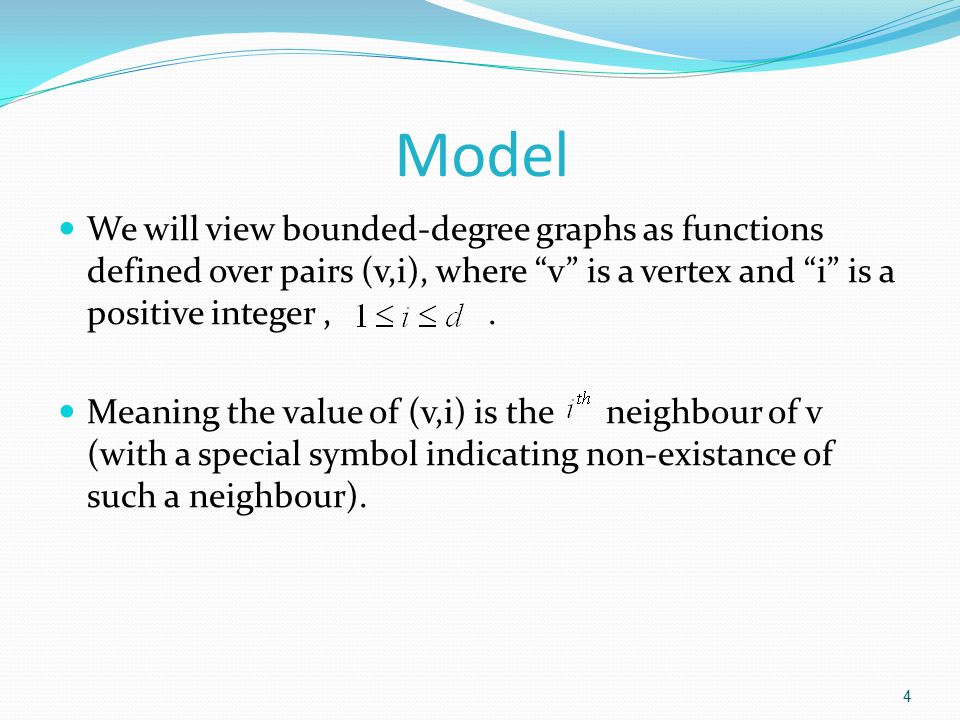 Model

We will view bounded-degree graphs as functions defined over pairs (v,i), where “v” is a vertex and “i” is a positive integer , $1 \leq i \leq d$ .

Meaning the value of (v,i) is the $i^{th}$ neighbour of v (with a special symbol indicating non-existance of such a neighbour).

4